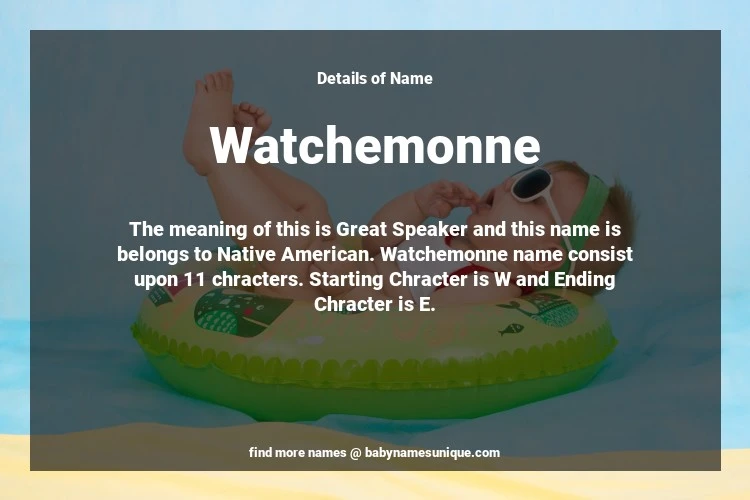 Details of Name

Watchemonne

The meaning of this is Great Speaker and this name is belongs to Native American. Watchemonne name consist upon 11 chracters. Starting Chracter is W and Ending Chracter is E.

find more names @ babynamesunique.com